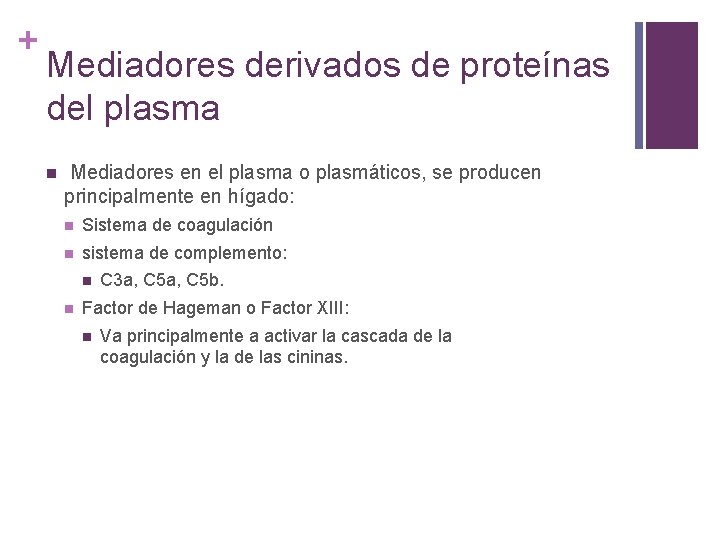 +
Mediadores derivados de proteínas del plasma

Mediadores en el plasma o plasmáticos, se producen principalmente en hígado:

Sistema de coagulación

sistema de complemento:

C3a, C5a, C5b.

Factor de Hageman o Factor XIII:

Va principalmente a activar la cascada de la coagulación y la de las cininas.